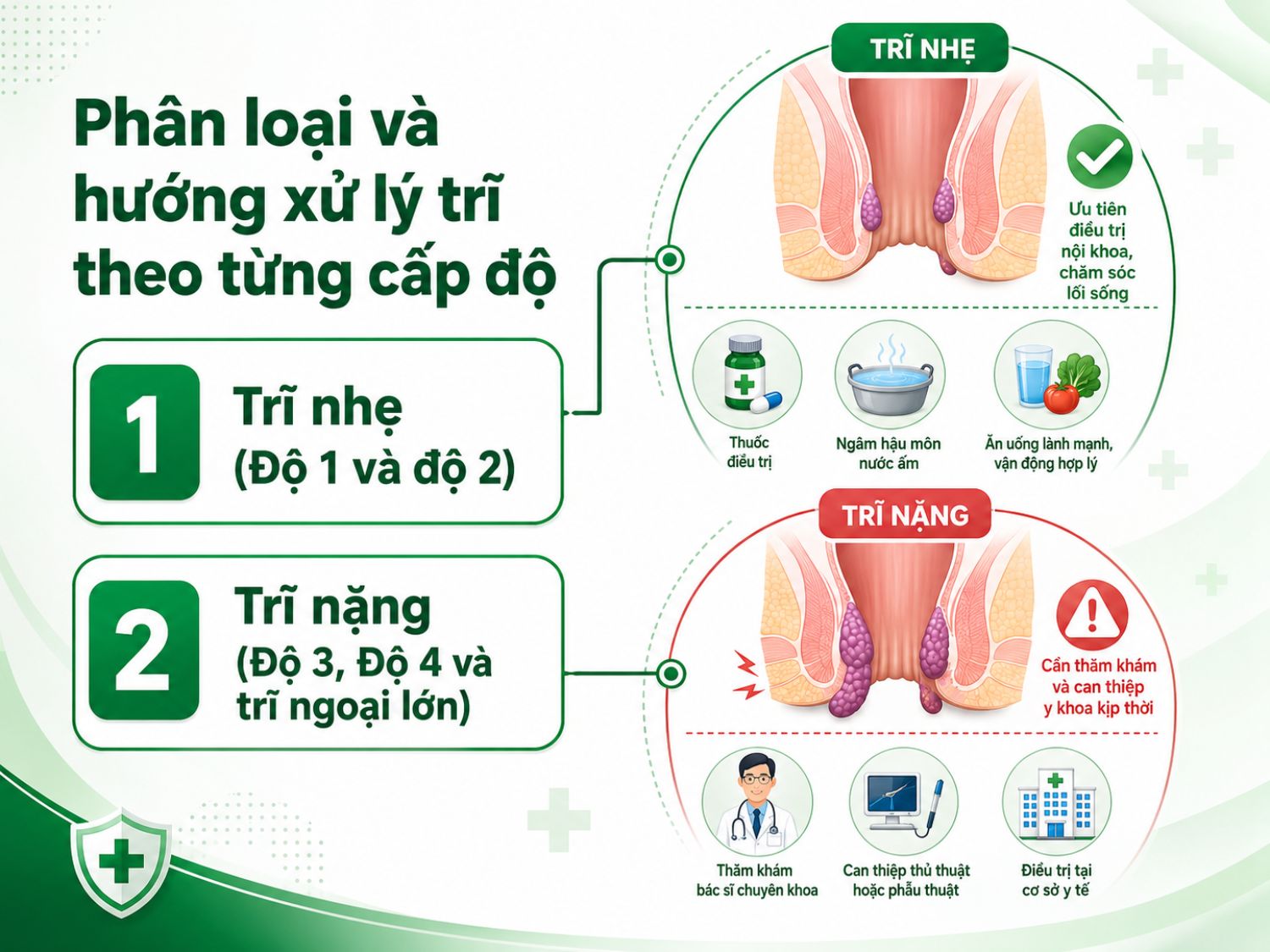 Phân loại và hướng xử lý trĩ theo từng cấp độ

1 Trĩ nhẹ (Độ 1 và độ 2)

2 Trĩ nặng (Độ 3, Độ 4 và trĩ ngoại lớn)

TRĨ NHẸ

Ưu tiên điều trị nội khoa, chăm sóc lối sống

Thuốc điều trị

Ngâm hậu môn nước ấm

Ăn uống lành mạnh, vận động hợp lý

TRĨ NẶNG

Cần thăm khám và can thiệp y khoa kịp thời

Thăm khám bác sĩ chuyên khoa

Can thiệp thủ thuật hoặc phẫu thuật

Điều trị tại cơ sở y tế